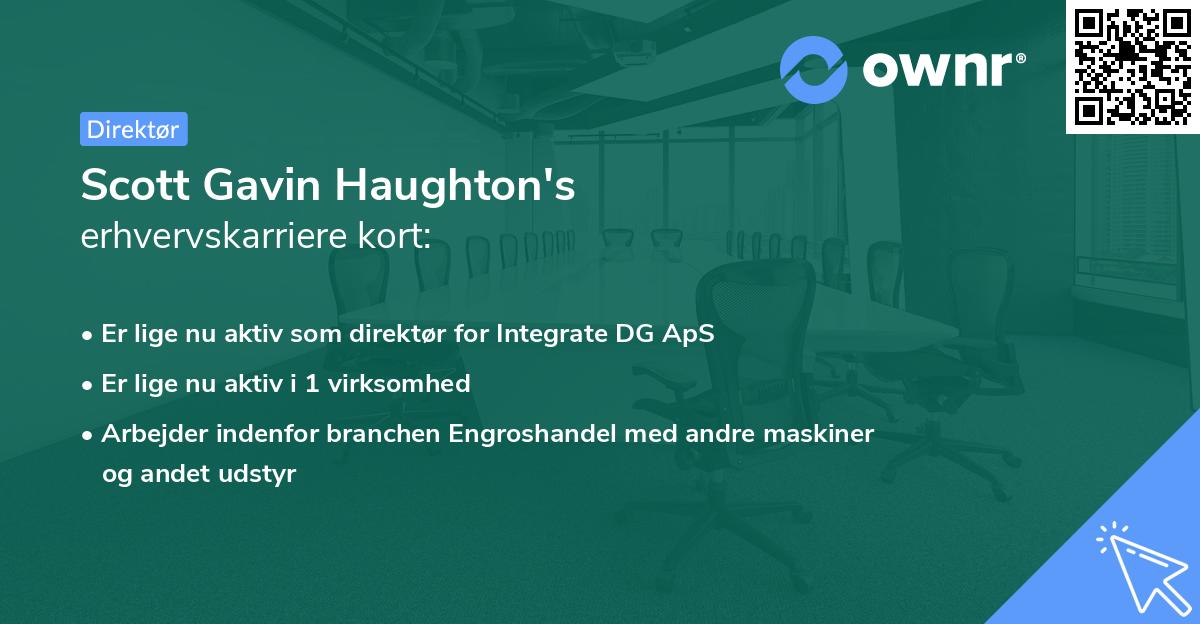 ownr®

Direktør

Scott Gavin Haughton's
erhvervskarriere kort:

• Er lige nu aktiv som direktør for Integrate DG ApS
• Er lige nu aktiv i 1 virksomhed
• Arbejder indenfor branchen Engroshandel med andre maskiner og andet udstyr